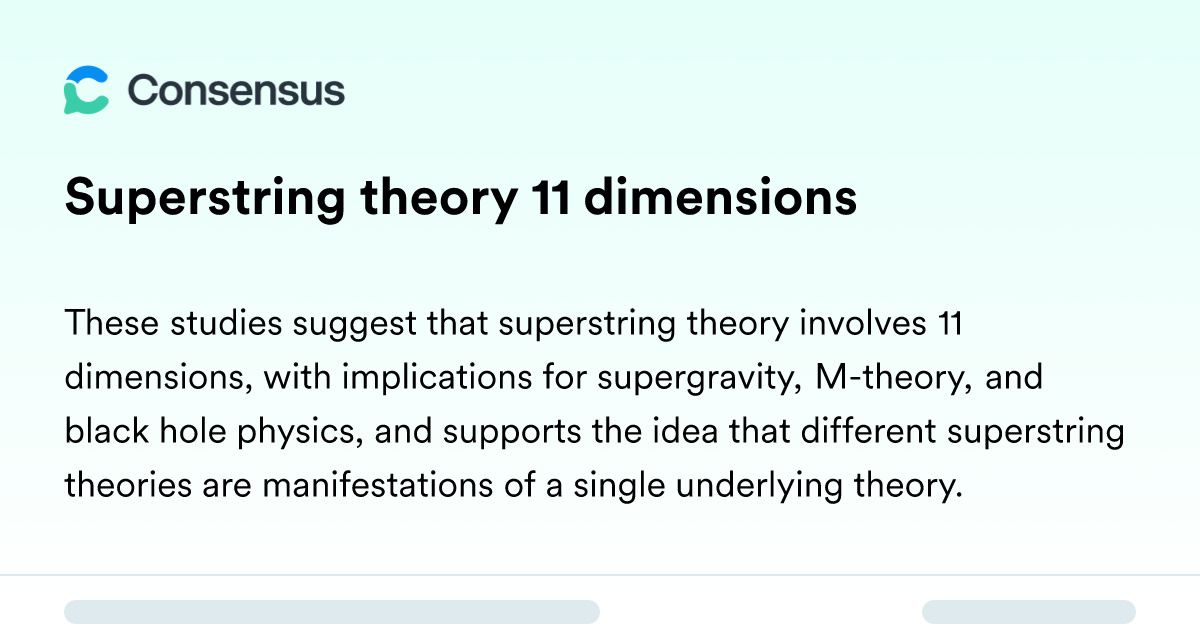 Consensus

Superstring theory 11 dimensions

These studies suggest that superstring theory involves 11 dimensions, with implications for supergravity, M-theory, and black hole physics, and supports the idea that different superstring theories are manifestations of a single underlying theory.